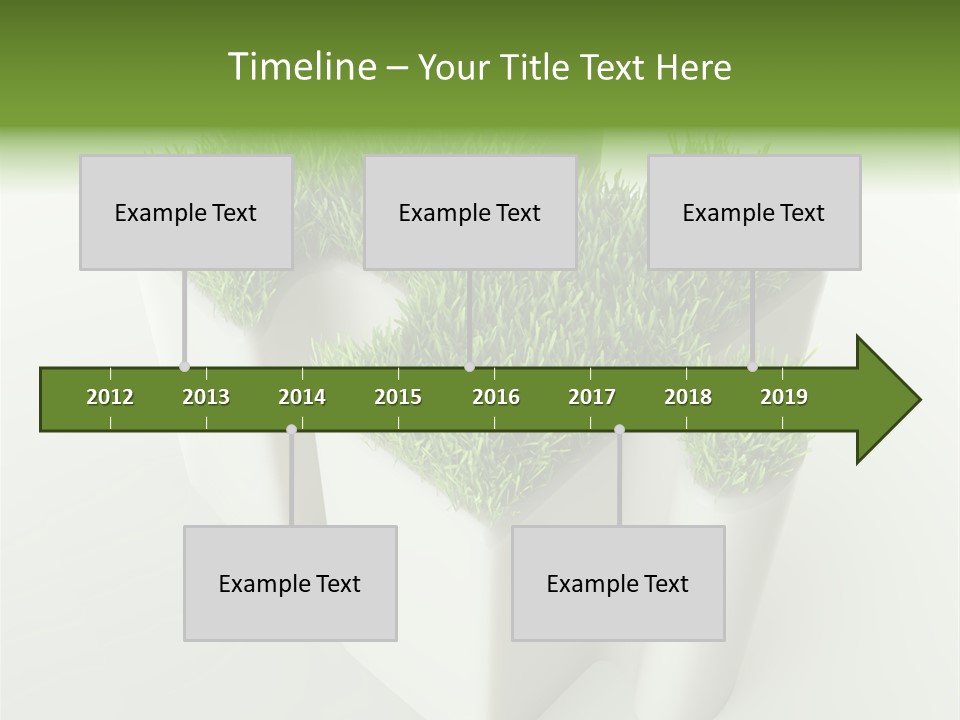 Timeline – Your Title Text Here

Example Text

Example Text

Example Text

2012 2013 2014 2015 2016 2017 2018 2019

Example Text

Example Text